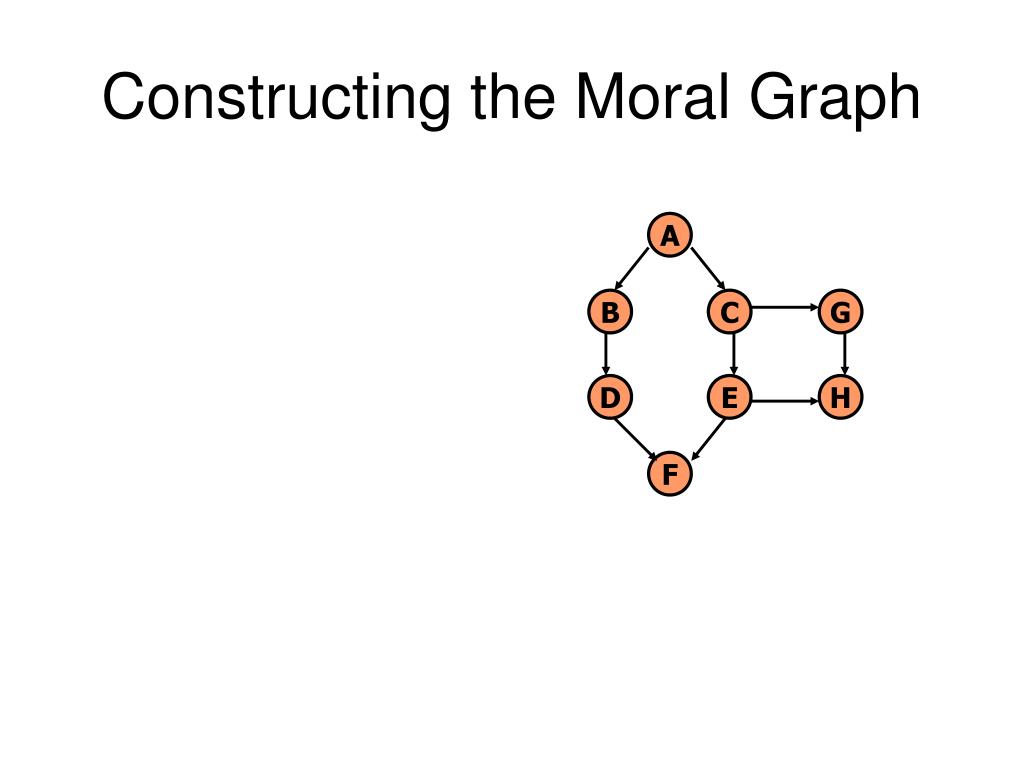 Constructing the Moral Graph

A
B
C
G
D
E
H
F